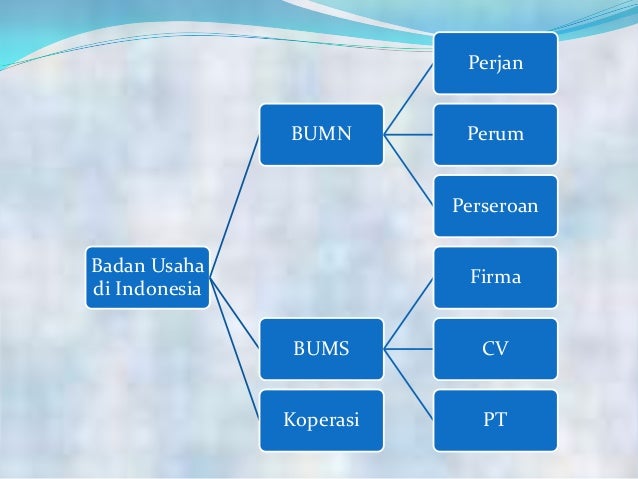 Badan Usaha di Indonesia

BUMN

Perjan

Perum

Perseroan

BUMS

Firma

CV

PT

Koperasi